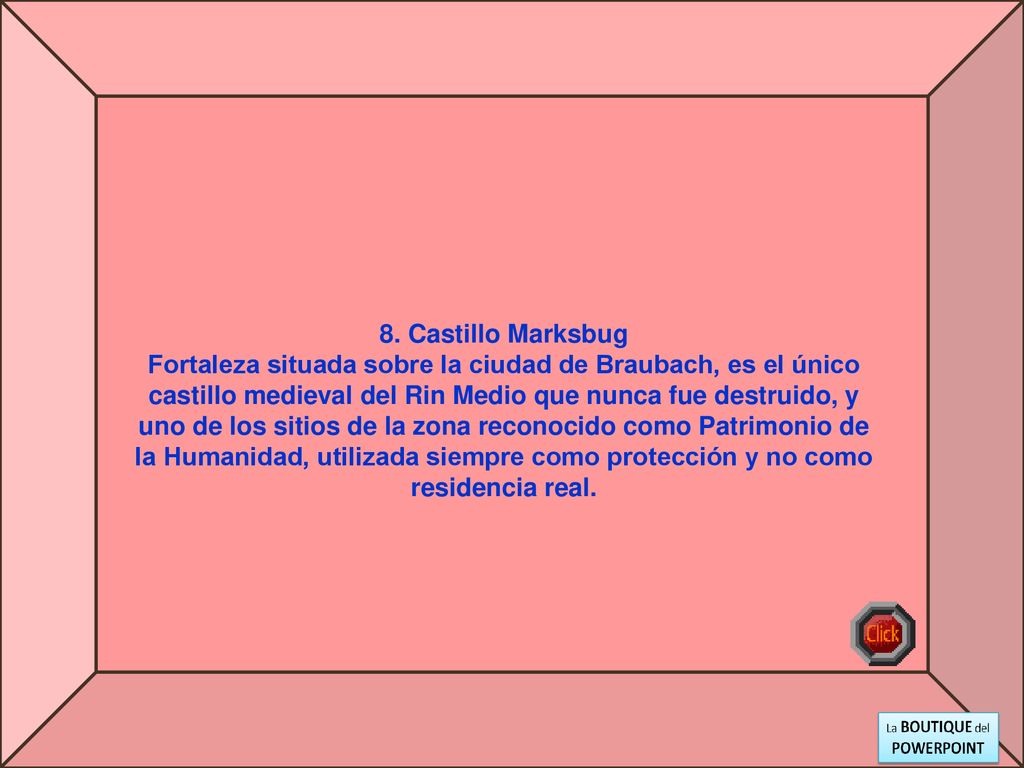 8. Castillo Marksbug
Fortaleza situada sobre la ciudad de Braubach, es el único castillo medieval del Rin Medio que nunca fue destruido, y uno de los sitios de la zona reconocido como Patrimonio de la Humanidad, utilizada siempre como protección y no como residencia real.

Click

La BOUTIQUE del POWERPOINT